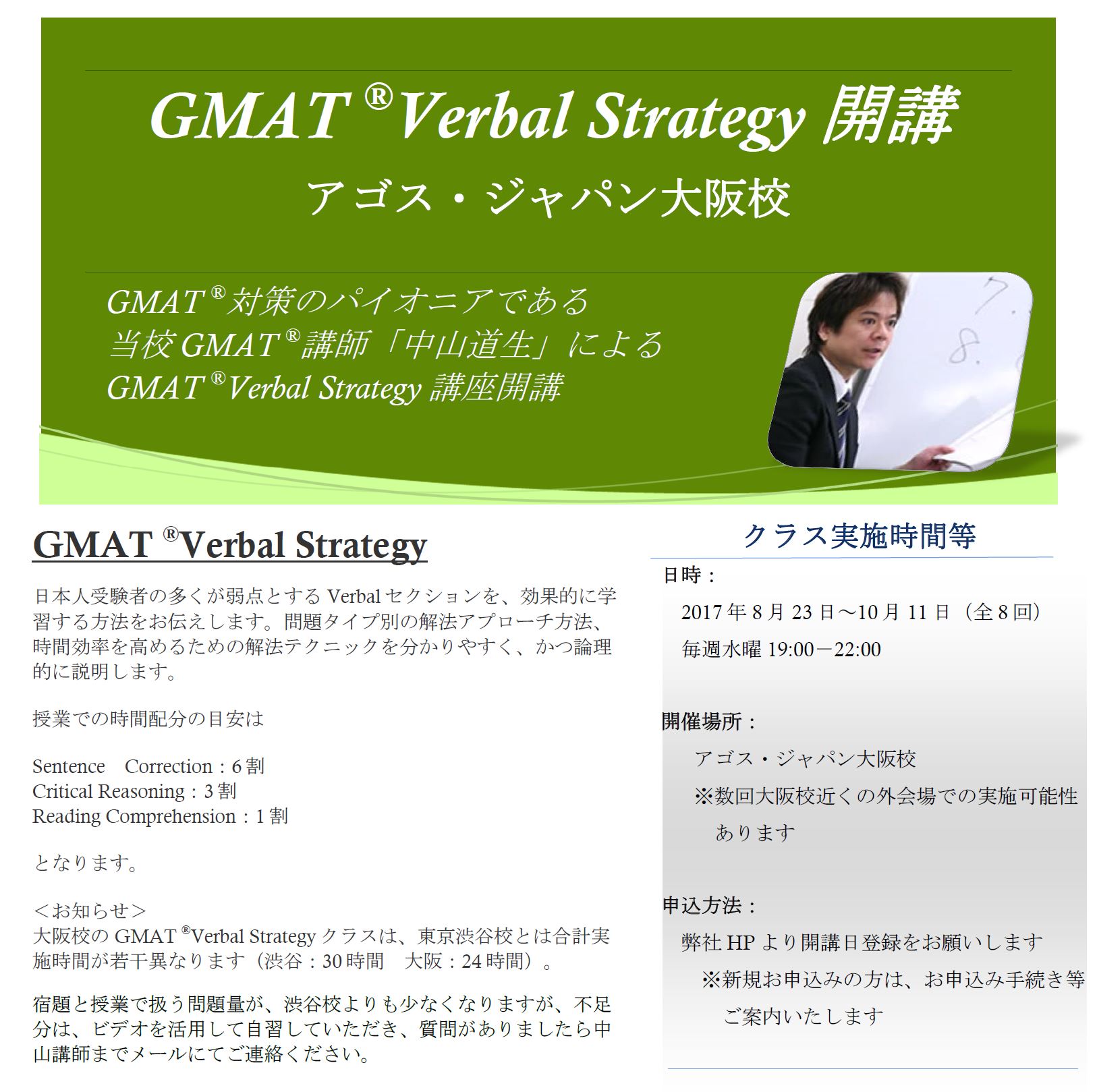 GMAT ®Verbal Strategy 開講
アゴス・ジャパン大阪校

GMAT ®対策のパイオニアである
当校 GMAT ®講師「中山道生」による
GMAT ®Verbal Strategy 講座開講

7.
8.

GMAT ®Verbal Strategy

日本人受験者の多くが弱点とする Verbal セクションを、効果的に学習する方法をお伝えします。問題タイプ別の解法アプローチ方法、時間効率を高めるための解法テクニックを分かりやすく、かつ論理的に説明します。

授業での時間配分の目安は

Sentence　Correction：6 割
Critical Reasoning：3 割
Reading Comprehension：1 割

となります。

＜お知らせ＞
大阪校の GMAT ®Verbal Strategy クラスは、東京渋谷校とは合計実施時間が若干異なります（渋谷：30 時間　大阪：24 時間）。

宿題と授業で扱う問題量が、渋谷校よりも少なくなりますが、不足分は、ビデオを活用して自習していただき、質問がありましたら中山講師までメールにてご連絡ください。

クラス実施時間等

日時：
2017 年 8 月 23 日～10 月 11 日（全 8 回）
毎週水曜 19:00－22:00

開催場所：
アゴス・ジャパン大阪校
※数回大阪校近くの外会場での実施可能性あります

申込方法：
弊社 HP より開講日登録をお願いします
※新規お申込みの方は、お申込み手続き等ご案内いたします